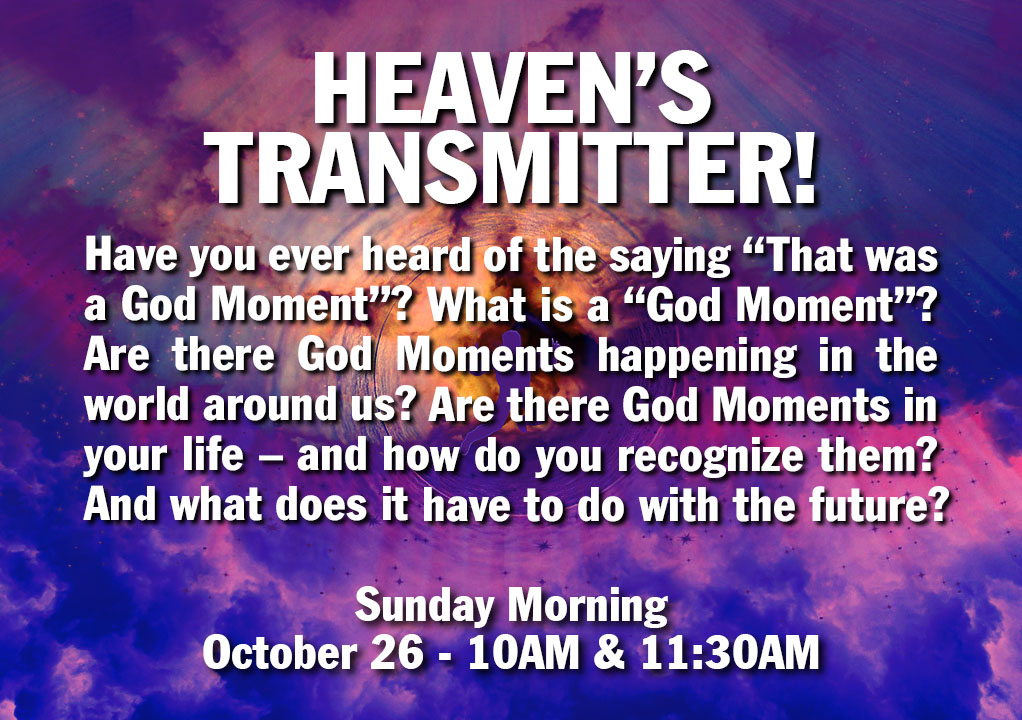 HEAVEN'S TRANSMITTER!

Have you ever heard of the saying "That was a God Moment"? What is a "God Moment"? Are there God Moments happening in the world around us? Are there God Moments in your life – and how do you recognize them? And what does it have to do with the future?

Sunday Morning
October 26 - 10AM & 11:30AM